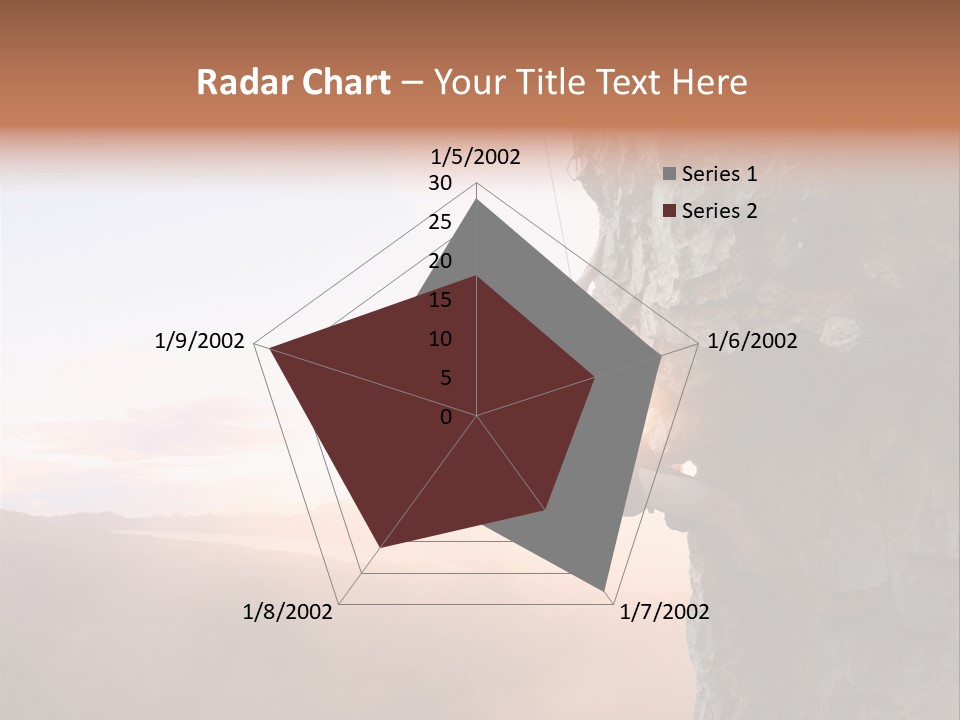 Radar Chart – Your Title Text Here

1/5/2002
30
25
20
15
10
5
0
1/6/2002
1/7/2002
1/8/2002
1/9/2002

Series 1
Series 2